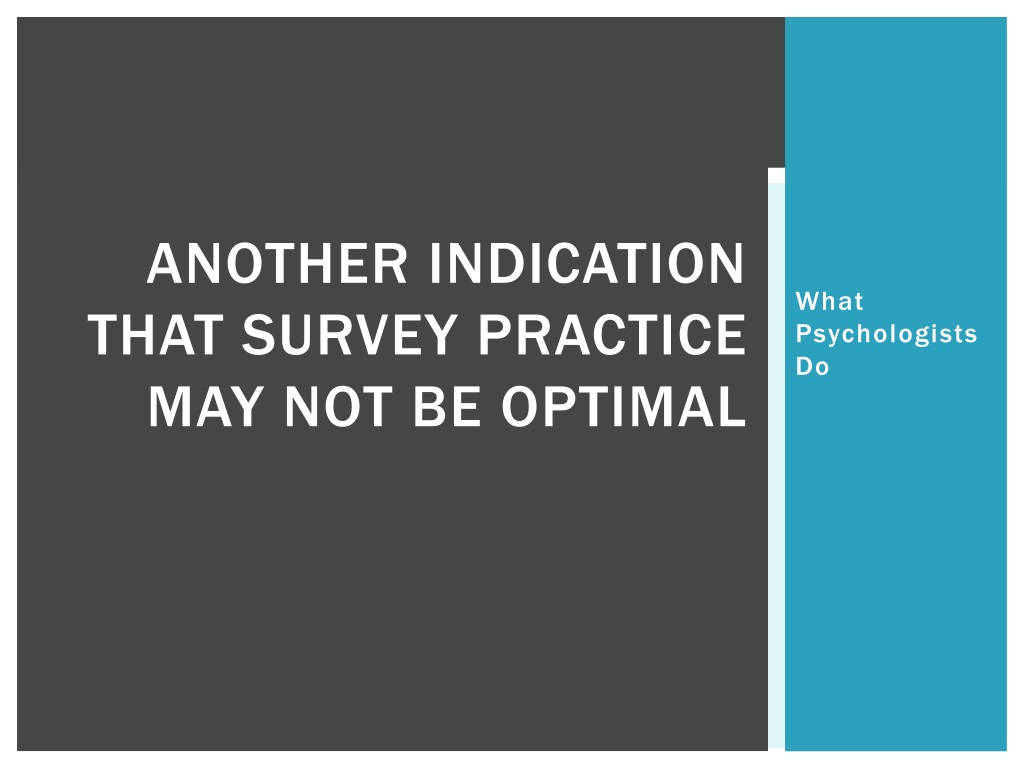 ANOTHER INDICATION THAT SURVEY PRACTICE MAY NOT BE OPTIMAL

What Psychologists Do